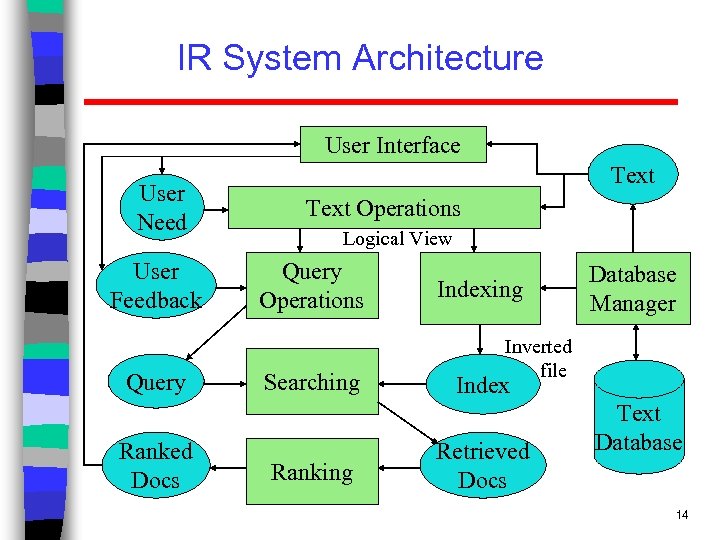 IR System Architecture

User Interface

Text

User Need

Text Operations

Logical View

User Feedback

Query Operations

Indexing

Database Manager

Inverted file

Query

Searching

Index

Text Database

Ranked Docs

Ranking

Retrieved Docs

14